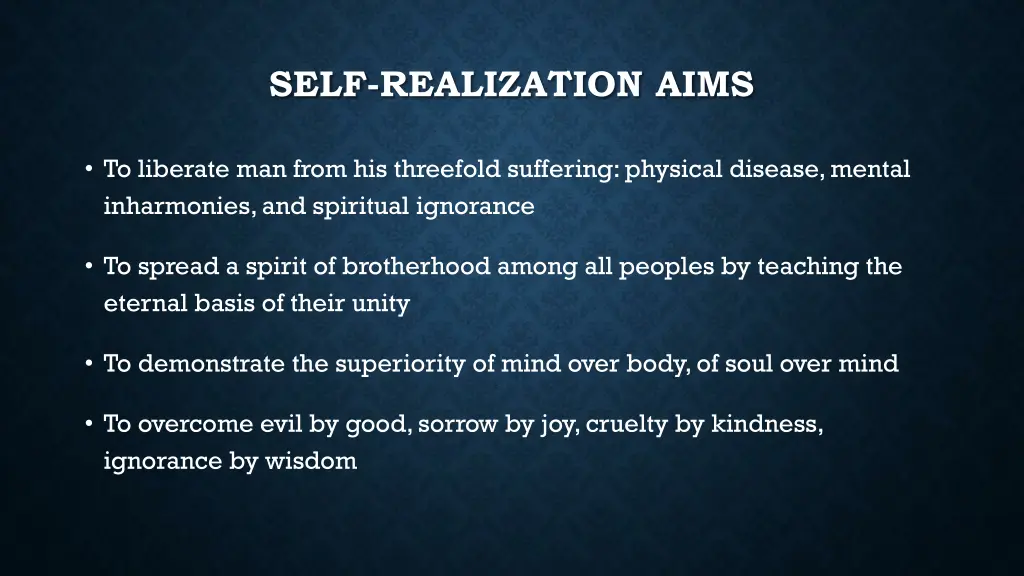 SELF-REALIZATION AIMS

• To liberate man from his threefold suffering: physical disease, mental inharmonies, and spiritual ignorance

• To spread a spirit of brotherhood among all peoples by teaching the eternal basis of their unity

• To demonstrate the superiority of mind over body, of soul over mind

• To overcome evil by good, sorrow by joy, cruelty by kindness, ignorance by wisdom